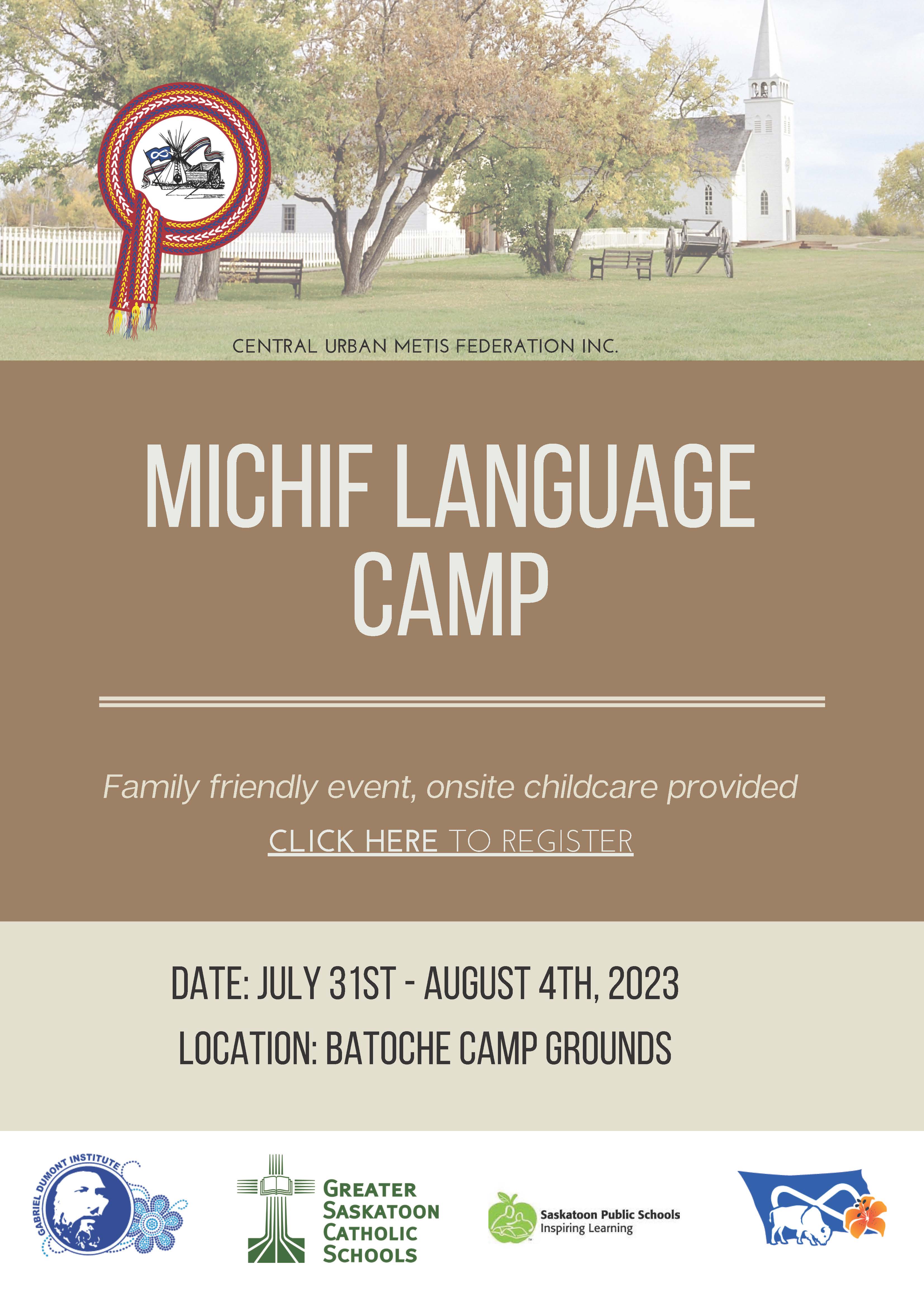 CENTRAL URBAN METIS FEDERATION INC.

MICHIF LANGUAGE CAMP

Family friendly event, onsite childcare provided

CLICK HERE TO REGISTER

DATE: JULY 31ST - AUGUST 4TH, 2023

LOCATION: BATOCHE CAMP GROUNDS

GABRIEL DUMONT INSTITUTE

GREATER SASKATOON CATHOLIC SCHOOLS

Saskatoon Public Schools
Inspiring Learning